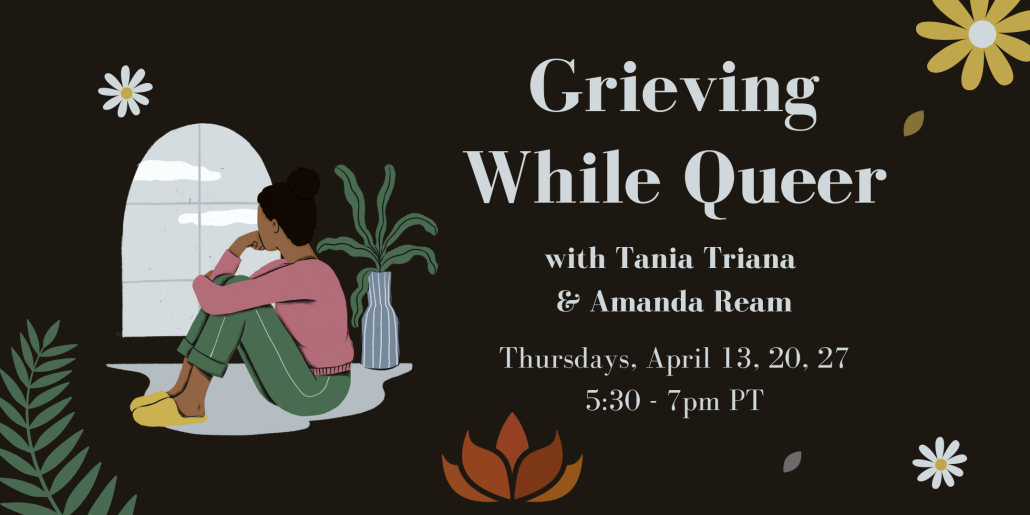 Grieving While Queer

with Tania Triana & Amanda Ream

Thursdays, April 13, 20, 27
5:30 - 7pm PT